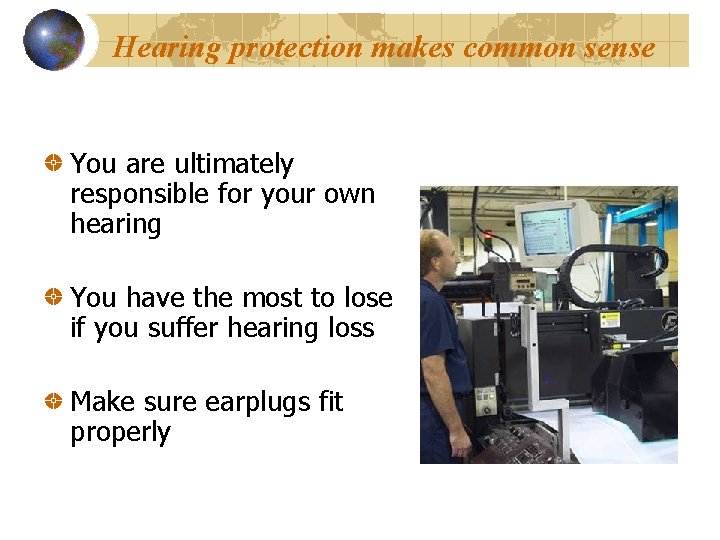 Hearing protection makes common sense

You are ultimately responsible for your own hearing

You have the most to lose if you suffer hearing loss

Make sure earplugs fit properly